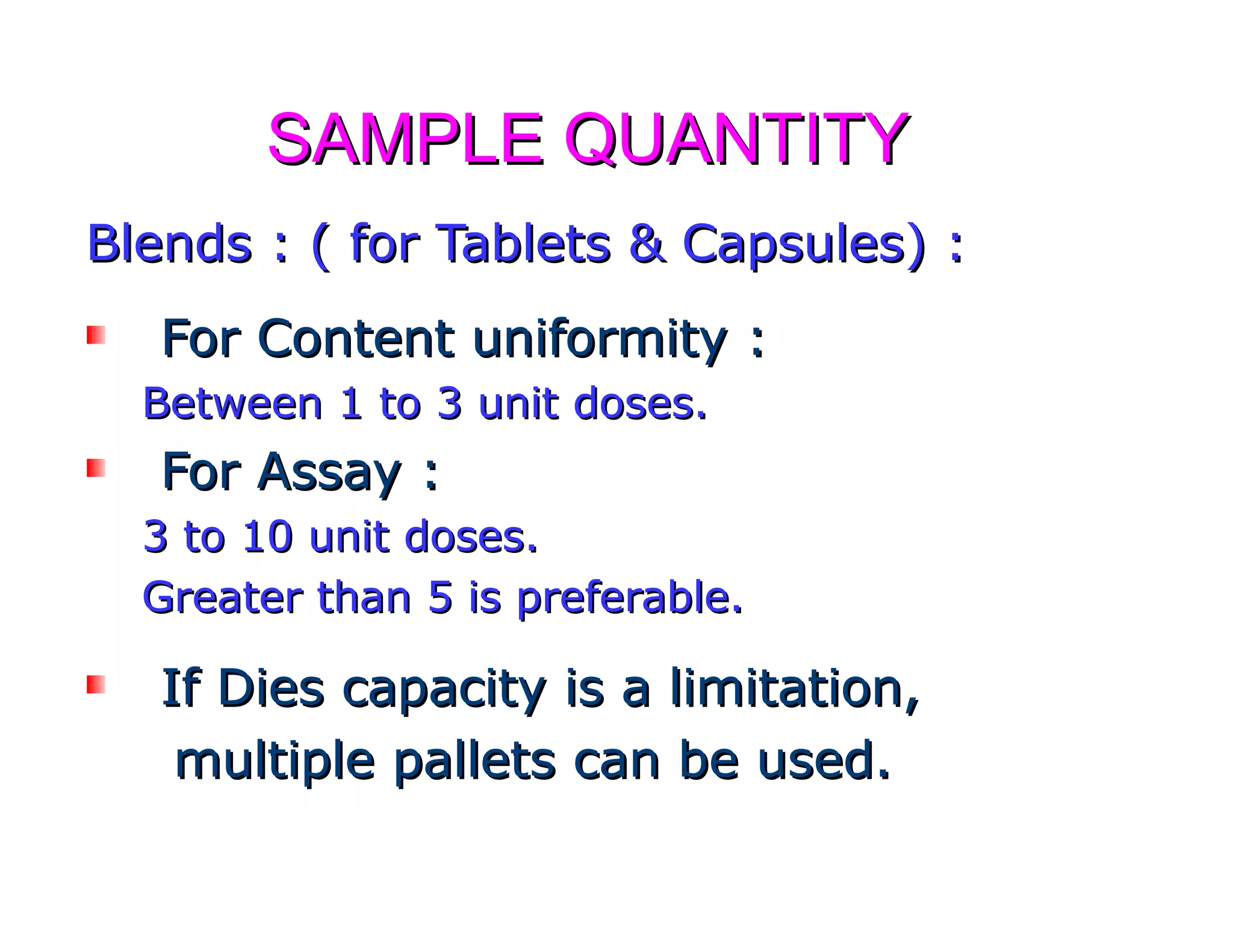 SAMPLE QUANTITY

Blends : ( for Tablets & Capsules) :

For Content uniformity :

Between 1 to 3 unit doses.

For Assay :

3 to 10 unit doses.

Greater than 5 is preferable.

If Dies capacity is a limitation, multiple pallets can be used.